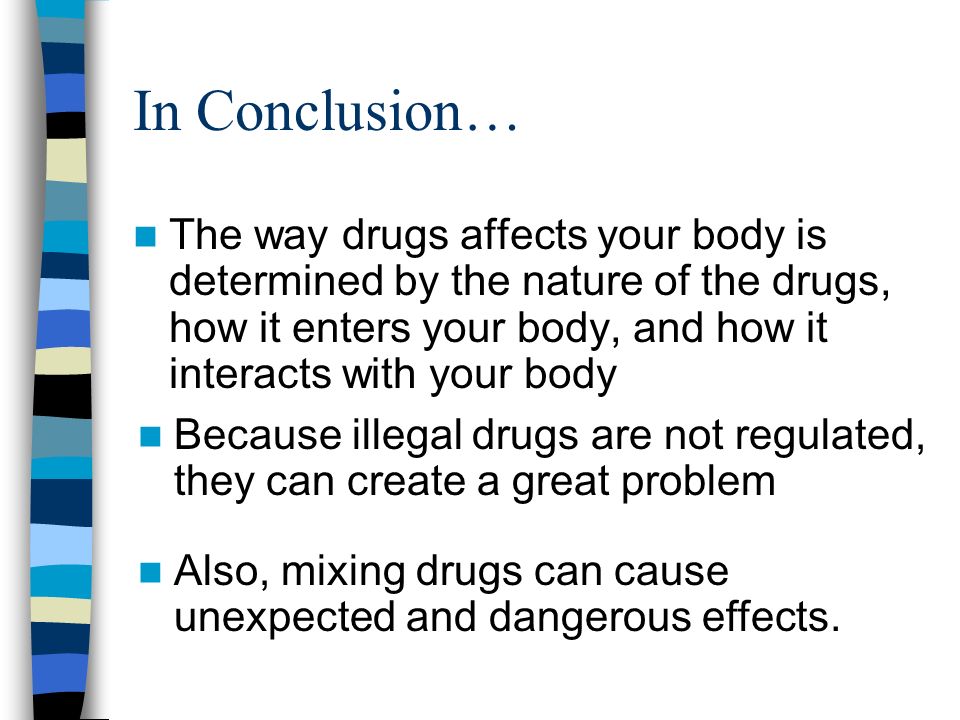 In Conclusion…

The way drugs affects your body is determined by the nature of the drugs, how it enters your body, and how it interacts with your body

Because illegal drugs are not regulated, they can create a great problem

Also, mixing drugs can cause unexpected and dangerous effects.